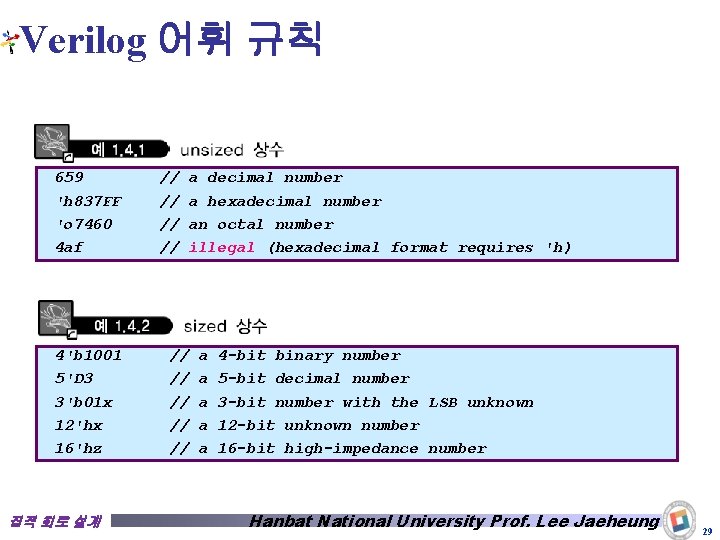 Verilog 어휘 규칙

예 1.4.1 unsized 상수

659 // a decimal number
'h837FF // a hexadecimal number
'o7460 // an octal number
4af // illegal (hexadecimal format requires 'h)

예 1.4.2 sized 상수

4'b1001 // a 4-bit binary number
5'D3 // a 5-bit decimal number
3'b01x // a 3-bit number with the LSB unknown
12'hx // a 12-bit unknown number
16'hz // a 16-bit high-impedance number

집적 회로 설계 Hanbat National University Prof. Lee Jaeheung 29